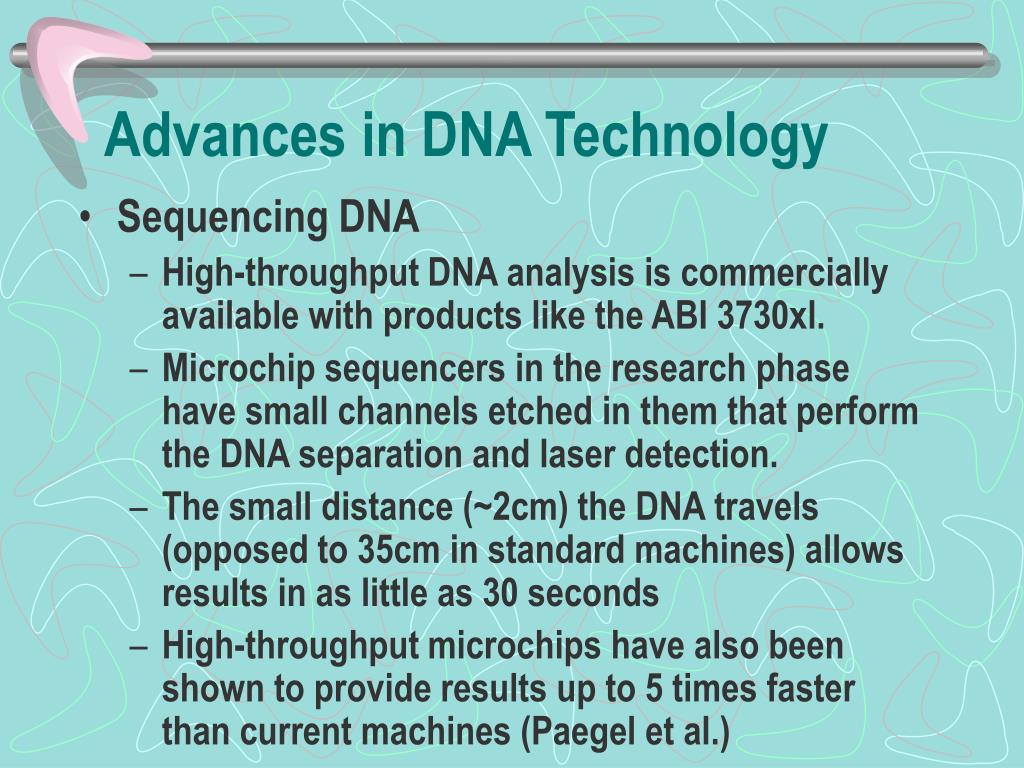 Advances in DNA Technology

• Sequencing DNA
– High-throughput DNA analysis is commercially available with products like the ABI 3730xl.
– Microchip sequencers in the research phase have small channels etched in them that perform the DNA separation and laser detection.
– The small distance (~2cm) the DNA travels (opposed to 35cm in standard machines) allows results in as little as 30 seconds
– High-throughput microchips have also been shown to provide results up to 5 times faster than current machines (Paegel et al.)